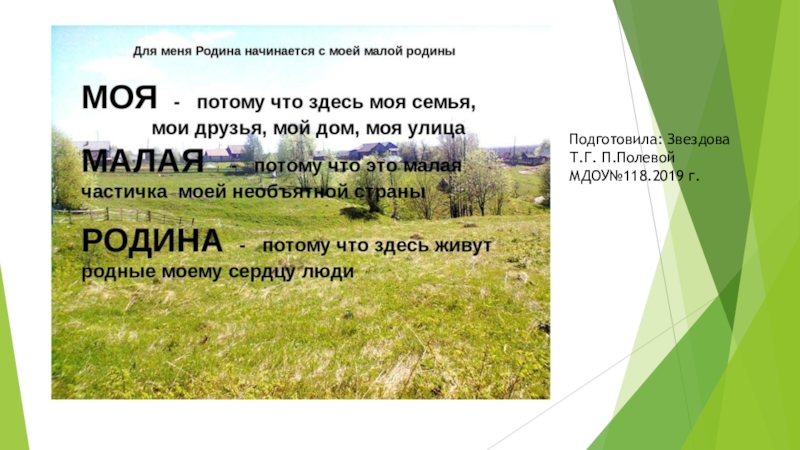 Для меня Родина начинается с моей малой родины

МОЯ - потому что здесь моя семья, мои друзья, мой дом, моя улица

МАЛАЯ - потому что это малая частичка моей необъятной страны

РОДИНА - потому что здесь живут родные моему сердцу люди

Подготовила: Звездова Т.Г. П.Полевой МДОУ№118.2019 г.